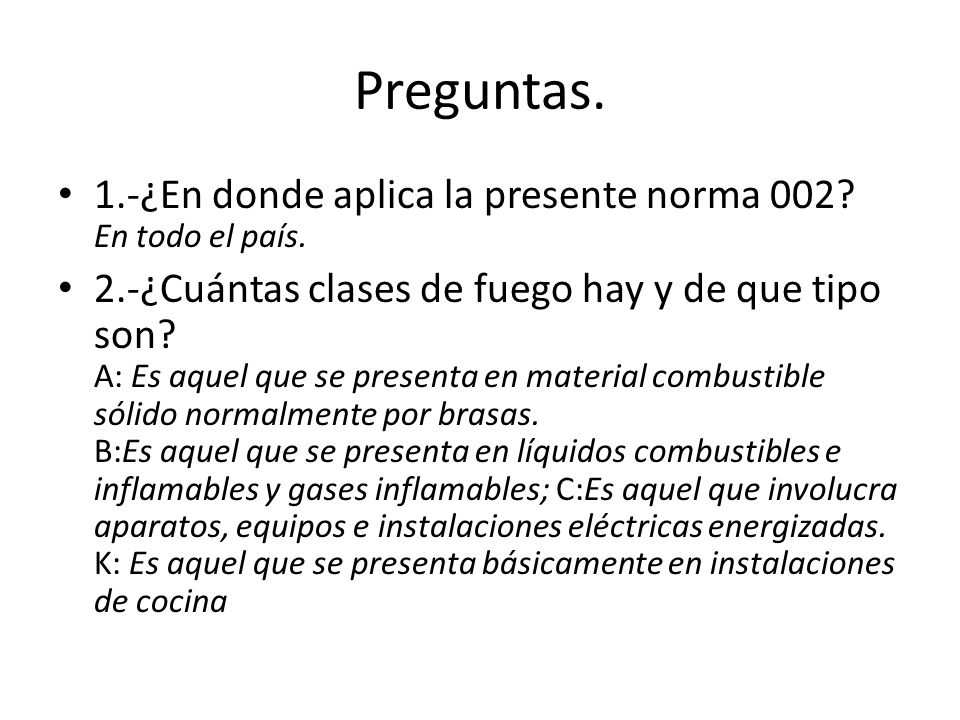 Preguntas.

• 1.-¿En donde aplica la presente norma 002?
En todo el país.

• 2.-¿Cuántas clases de fuego hay y de que tipo son?
A: Es aquel que se presenta en material combustible sólido normalmente por brasas.
B:Es aquel que se presenta en líquidos combustibles e inflamables y gases inflamables; C:Es aquel que involucra aparatos, equipos e instalaciones eléctricas energizadas.
K: Es aquel que se presenta básicamente en instalaciones de cocina